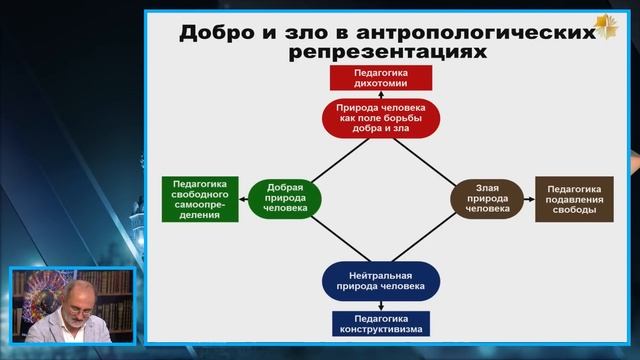 Добро и зло в антропологических репрезентациях

Педагогика дихотомии

Природа человека как поле борьбы добра и зла

Педагогика свободного самоопределения

Добрая природа человека

Злая природа человека

Педагогика подавления свободы

Нейтральная природа человека

Педагогика конструктивизма